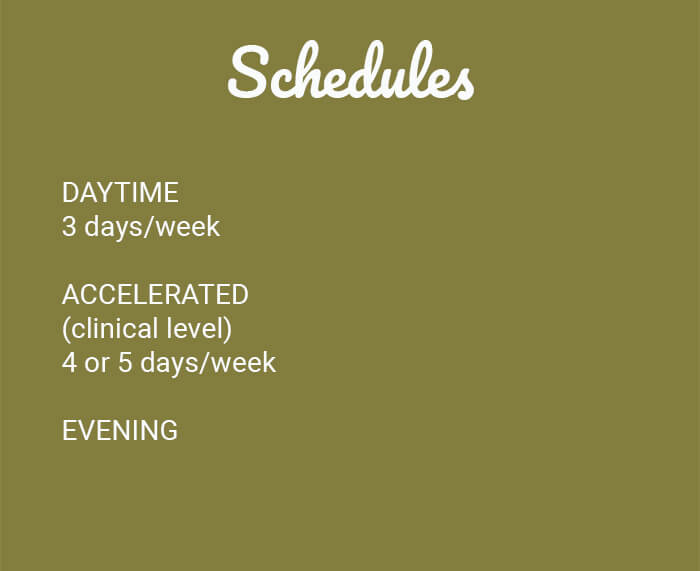 Schedules

DAYTIME
3 days/week

ACCELERATED
(clinical level)
4 or 5 days/week

EVENING